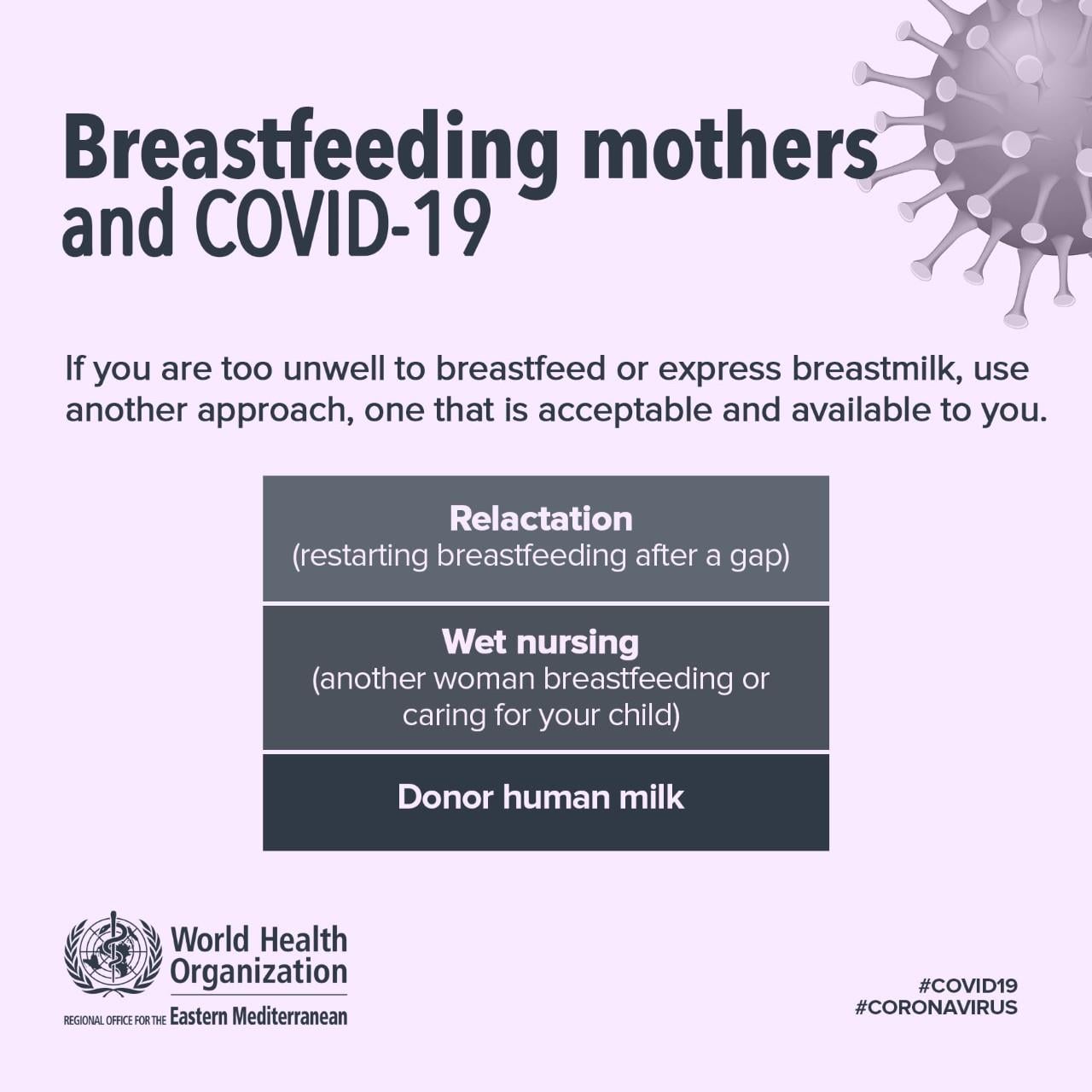 Breastfeeding mothers and COVID-19

If you are too unwell to breastfeed or express breastmilk, use another approach, one that is acceptable and available to you.

Relactation
(restarting breastfeeding after a gap)

Wet nursing
(another woman breastfeeding or caring for your child)

Donor human milk

World Health Organization
REGIONAL OFFICE FOR THE Eastern Mediterranean

#COVID19
#CORONAVIRUS